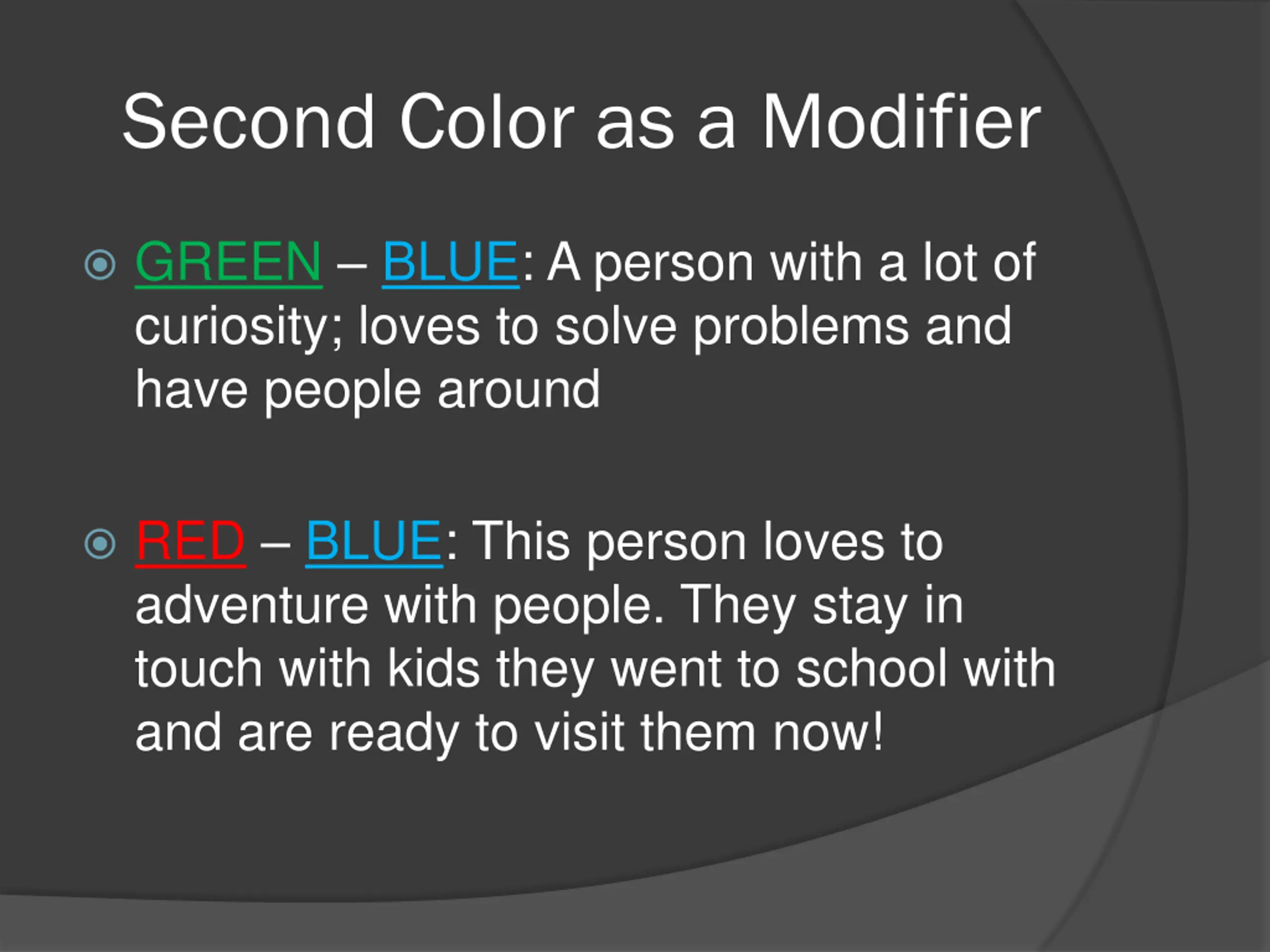 Second Color as a Modifier

GREEN – BLUE: A person with a lot of curiosity; loves to solve problems and have people around

RED – BLUE: This person loves to adventure with people. They stay in touch with kids they went to school with and are ready to visit them now!